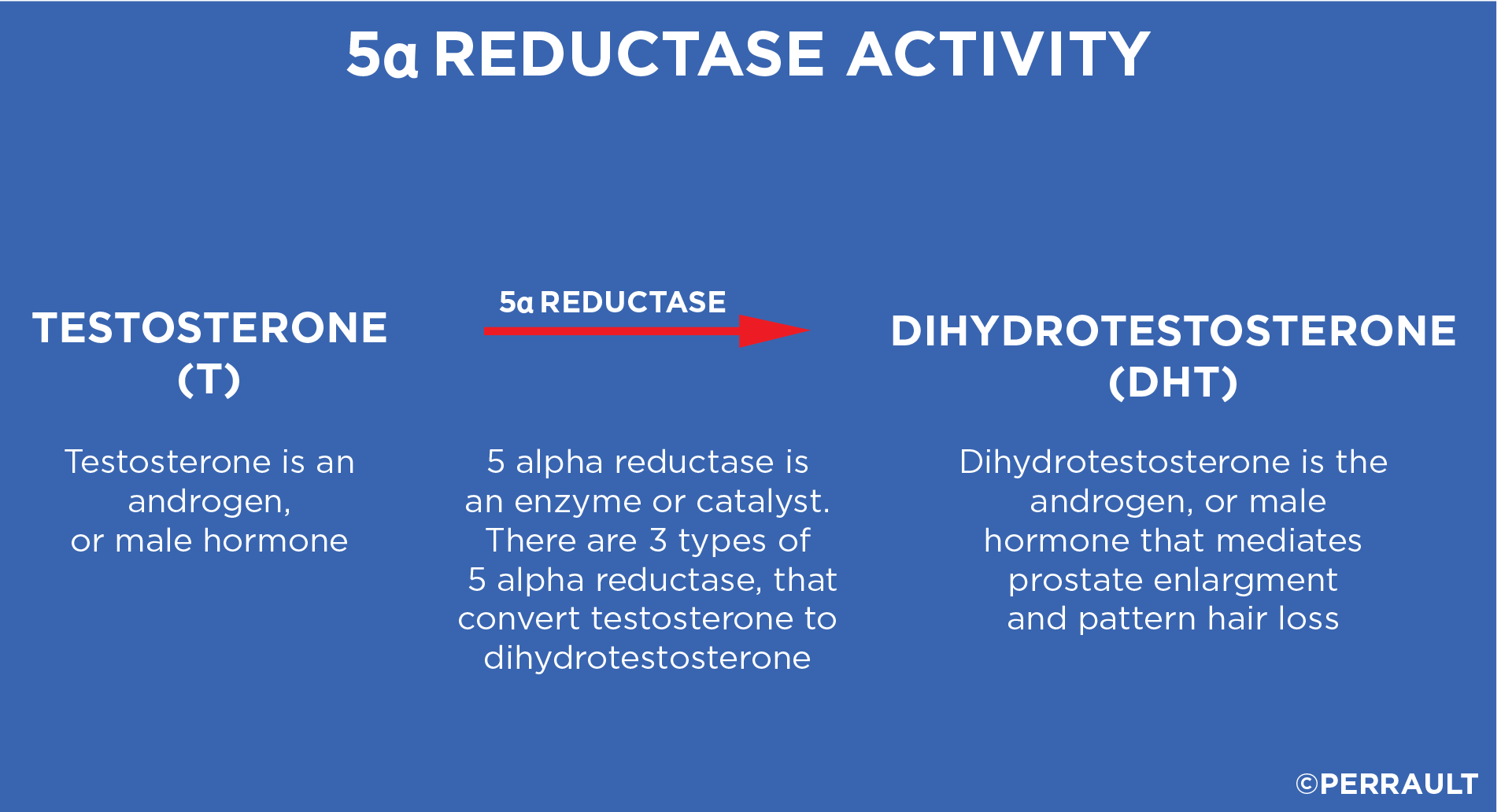 5α REDUCTASE ACTIVITY

TESTOSTERONE
(T)

Testosterone is an androgen, or male hormone

5α REDUCTASE

5 alpha reductase is an enzyme or catalyst. There are 3 types of 5 alpha reductase, that convert testosterone to dihydrotestosterone

DIHYDROTESTOSTERONE
(DHT)

Dihydrotestosterone is the androgen, or male hormone that mediates prostate enlargment and pattern hair loss

©PERRAULT